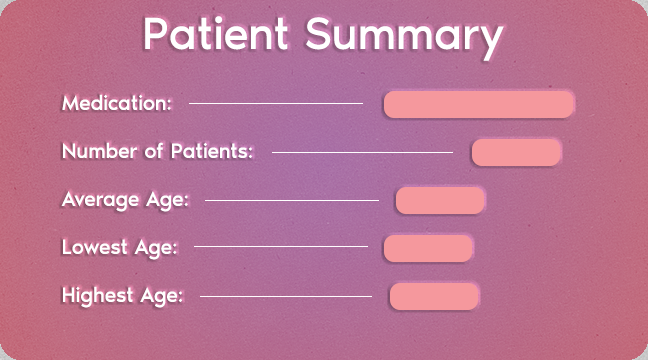 Patient Summary

Medication:

Number of Patients:

Average Age:

Lowest Age:

Highest Age: